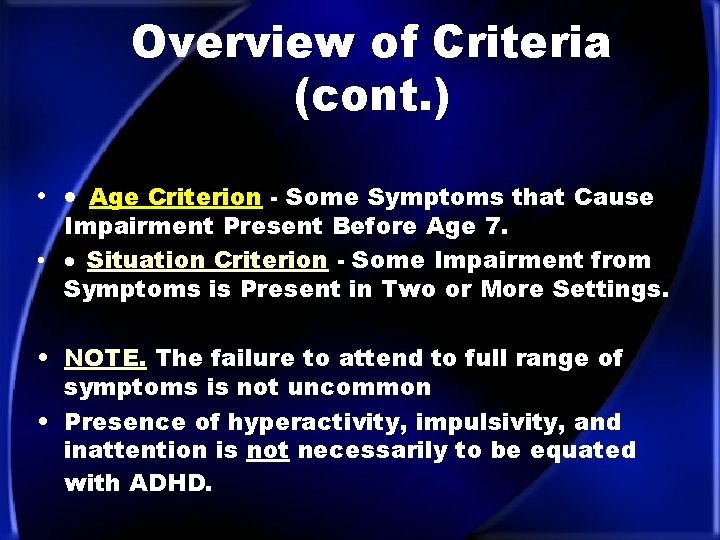 Overview of Criteria (cont.)

• • Age Criterion - Some Symptoms that Cause Impairment Present Before Age 7.

• • Situation Criterion - Some Impairment from Symptoms is Present in Two or More Settings.

• NOTE. The failure to attend to full range of symptoms is not uncommon

• Presence of hyperactivity, impulsivity, and inattention is not necessarily to be equated with ADHD.